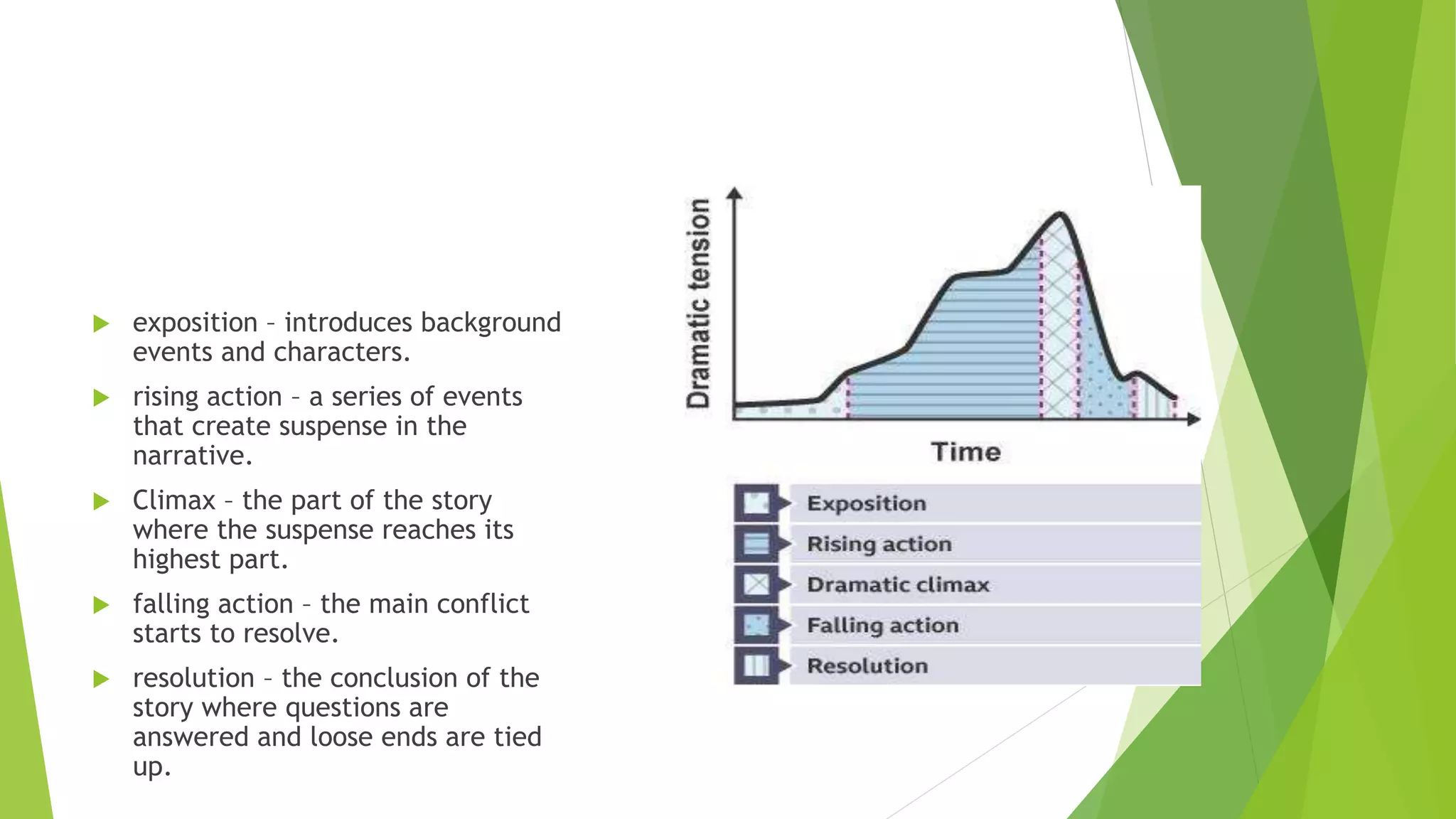 exposition – introduces background events and characters.

rising action – a series of events that create suspense in the narrative.

Climax – the part of the story where the suspense reaches its highest part.

falling action – the main conflict starts to resolve.

resolution – the conclusion of the story where questions are answered and loose ends are tied up.

Dramatic tension

Time

Exposition
Rising action
Dramatic climax
Falling action
Resolution